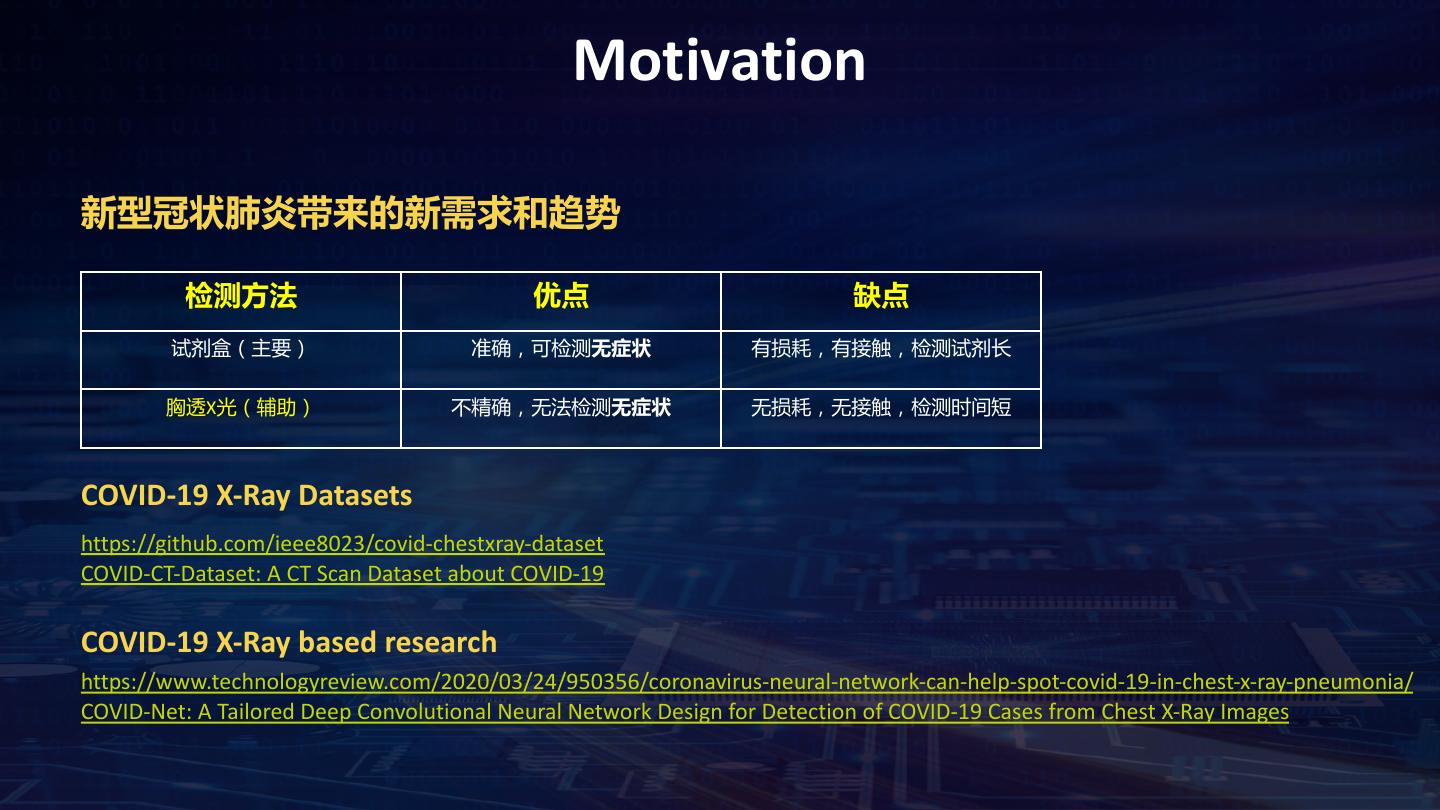 Motivation

新型冠状肺炎带来的新需求和趋势

| 检测方法 | 优点 | 缺点 |
|---|---|---|
| 试剂盒（主要） | 准确，可检测无症状 | 有损耗，有接触，检测试剂长 |
| 胸透X光（辅助） | 不精确，无法检测无症状 | 无损耗，无接触，检测时间短 |

COVID-19 X-Ray Datasets

https://github.com/ieee8023/covid-chestxray-dataset
COVID-CT-Dataset: A CT Scan Dataset about COVID-19

COVID-19 X-Ray based research

https://www.technologyreview.com/2020/03/24/950356/coronavirus-neural-network-can-help-spot-covid-19-in-chest-x-ray-pneumonia/
COVID-Net: A Tailored Deep Convolutional Neural Network Design for Detection of COVID-19 Cases from Chest X-Ray Images